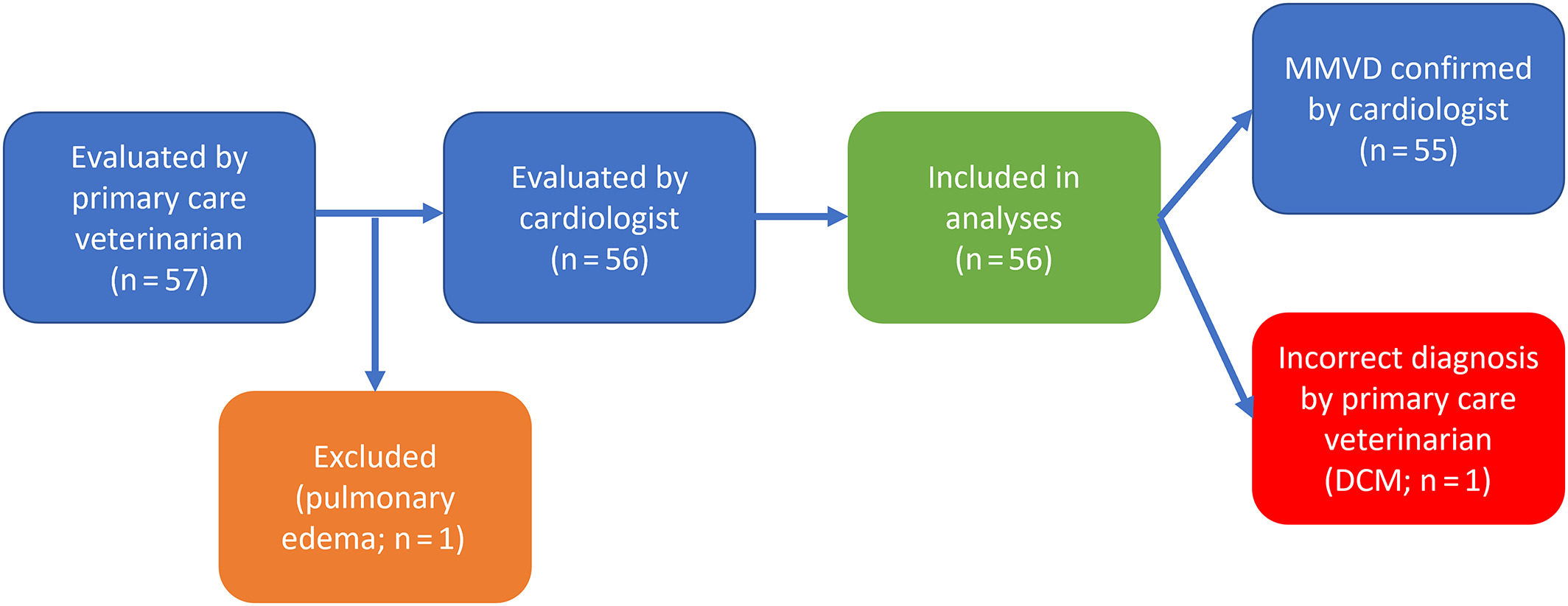 Evaluated by primary care veterinarian (n = 57)

Excluded (pulmonary edema; n = 1)

Evaluated by cardiologist (n = 56)

Included in analyses (n = 56)

MMVD confirmed by cardiologist (n = 55)

Incorrect diagnosis by primary care veterinarian (DCM; n = 1)